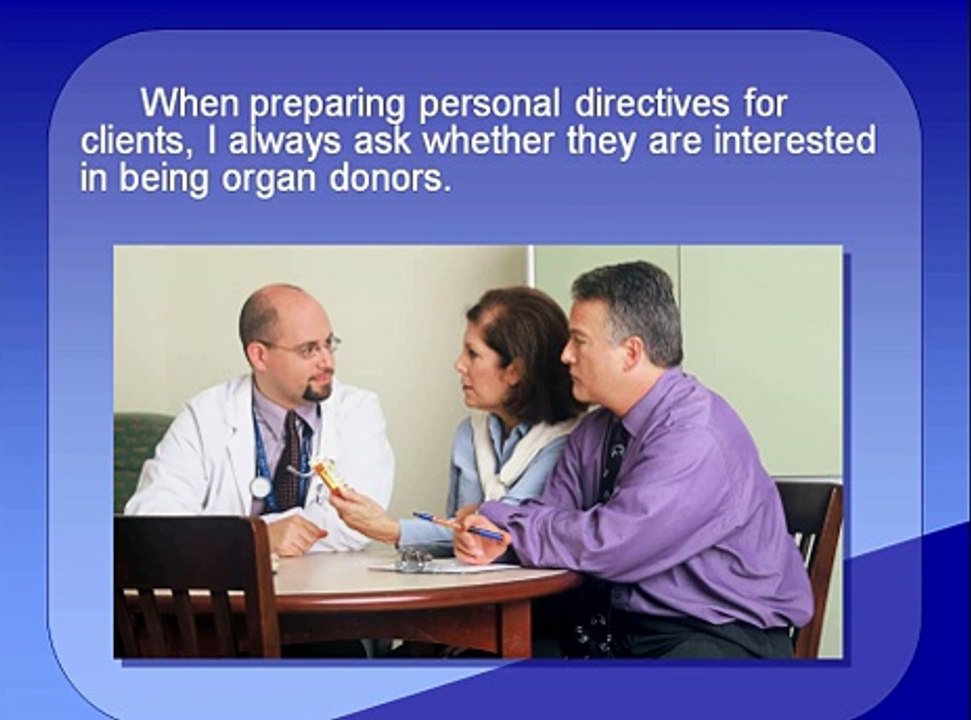 When preparing personal directives for clients, I always ask whether they are interested in being organ donors.